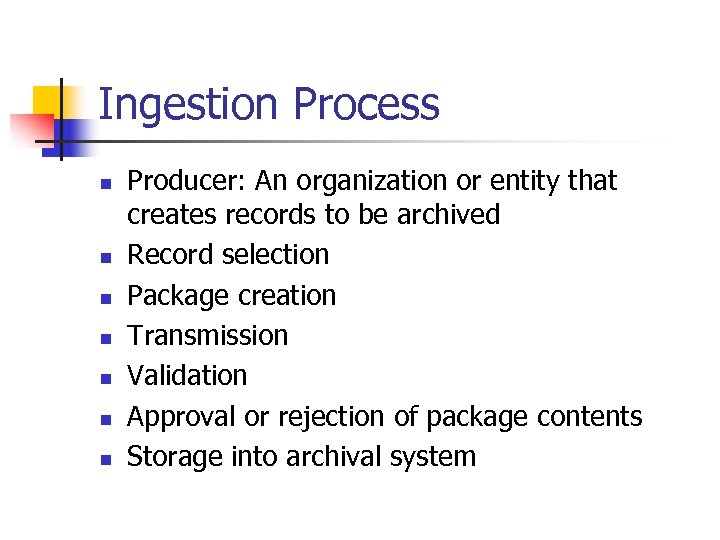 Ingestion Process

- Producer: An organization or entity that creates records to be archived
- Record selection
- Package creation
- Transmission
- Validation
- Approval or rejection of package contents
- Storage into archival system